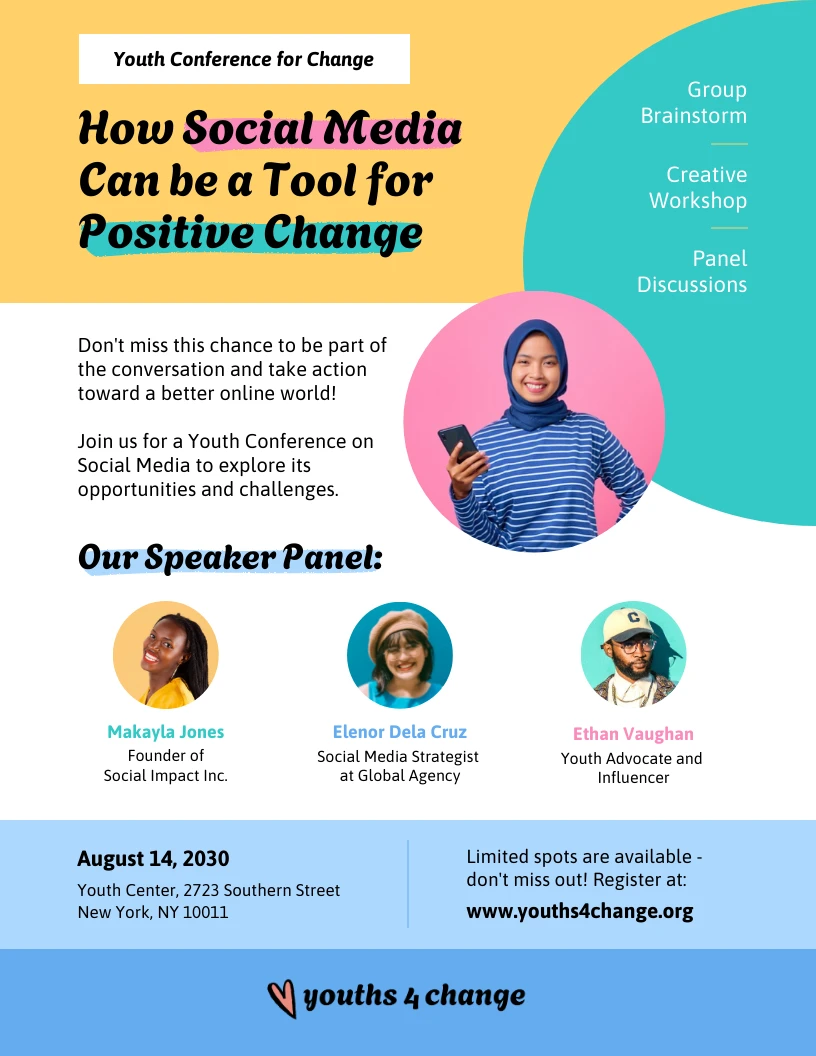 Youth Conference for Change

How Social Media Can be a Tool for Positive Change

Group Brainstorm

Creative Workshop

Panel Discussions

Don't miss this chance to be part of the conversation and take action toward a better online world!

Join us for a Youth Conference on Social Media to explore its opportunities and challenges.

Our Speaker Panel:

Makayla Jones
Founder of Social Impact Inc.

Elenor Dela Cruz
Social Media Strategist at Global Agency

Ethan Vaughan
Youth Advocate and Influencer

August 14, 2030
Youth Center, 2723 Southern Street
New York, NY 10011

Limited spots are available - don't miss out! Register at:
www.youths4change.org

youths 4 change